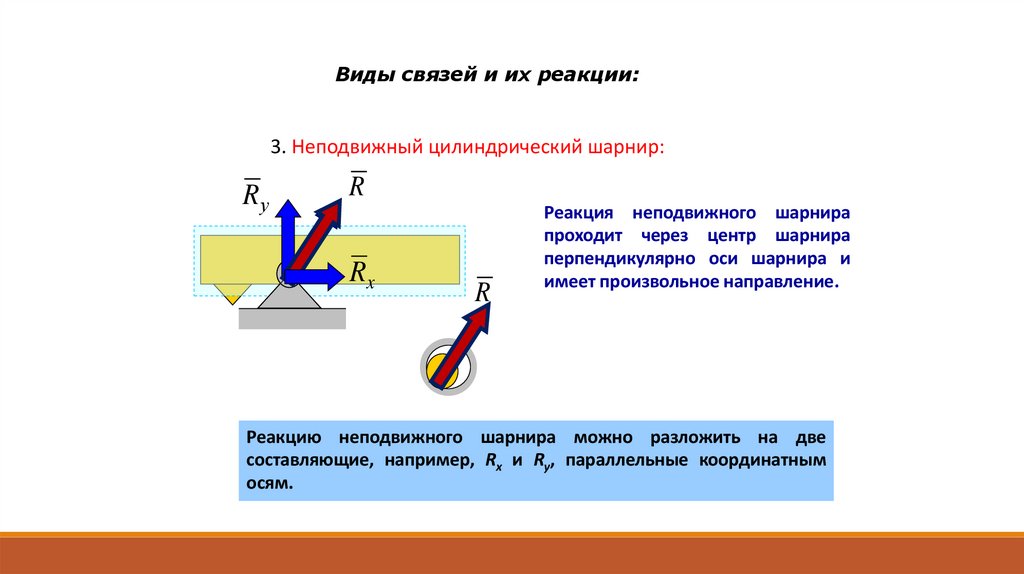 Виды связей и их реакции:

3. Неподвижный цилиндрический шарнир:

$\overline{R}_y$

$\overline{R}$

$\overline{R}_x$

$\overline{R}$

Реакция неподвижного шарнира проходит через центр шарнира перпендикулярно оси шарнира и имеет произвольное направление.

Реакцию неподвижного шарнира можно разложить на две составляющие, например, $R_x$ и $R_y$, параллельные координатным осям.